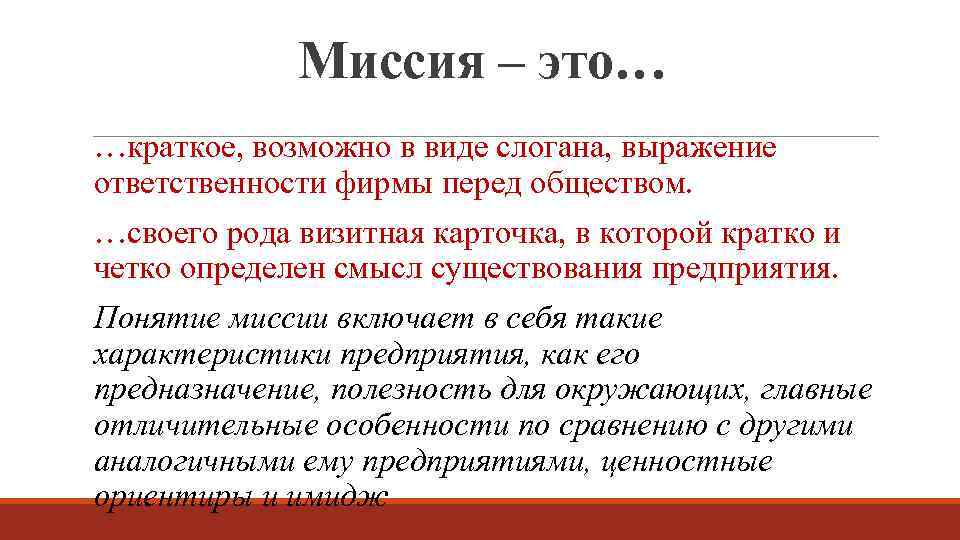 Миссия – это…

…краткое, возможно в виде слогана, выражение ответственности фирмы перед обществом.

…своего рода визитная карточка, в которой кратко и четко определен смысл существования предприятия.

Понятие миссии включает в себя такие характеристики предприятия, как его предназначение, полезность для окружающих, главные отличительные особенности по сравнению с другими аналогичными ему предприятиями, ценностные ориентиры и имидж